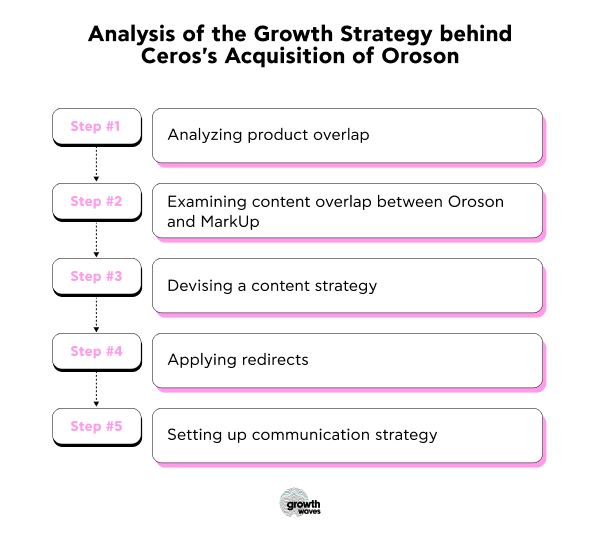 Analysis of the Growth Strategy behind Ceros's Acquisition of Oroson

Step #1
Analyzing product overlap

Step #2
Examining content overlap between Oroson and MarkUp

Step #3
Devising a content strategy

Step #4
Applying redirects

Step #5
Setting up communication strategy

growth waves